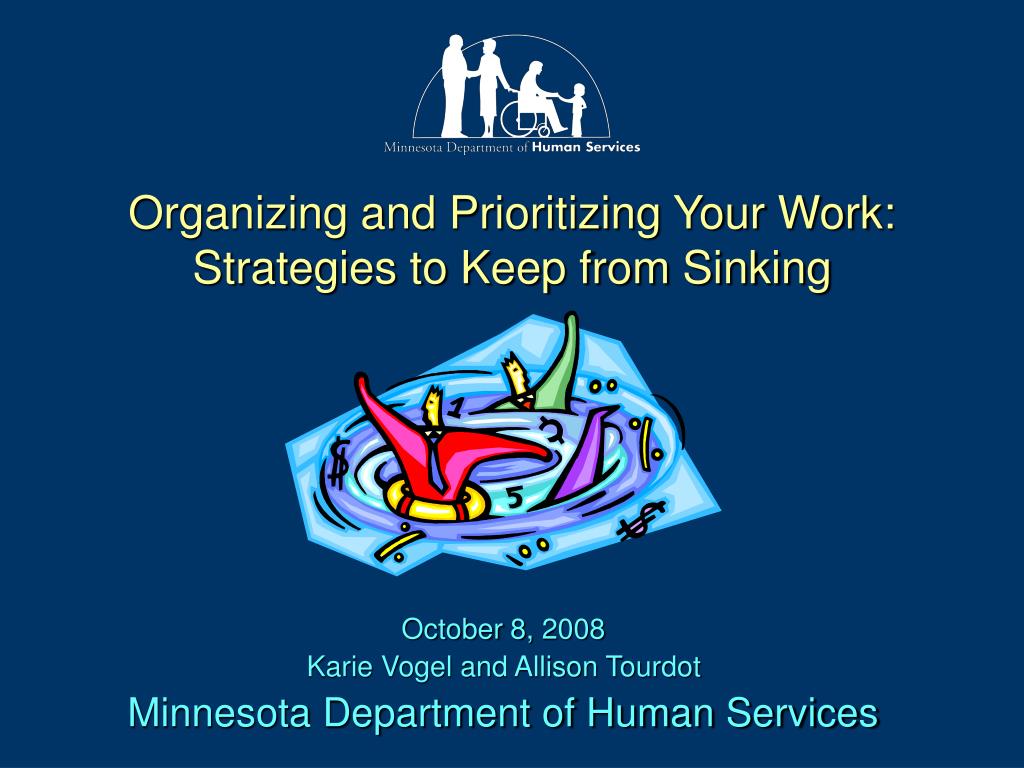 Minnesota Department of Human Services

Organizing and Prioritizing Your Work: Strategies to Keep from Sinking

October 8, 2008
Karie Vogel and Allison Tourdot

Minnesota Department of Human Services